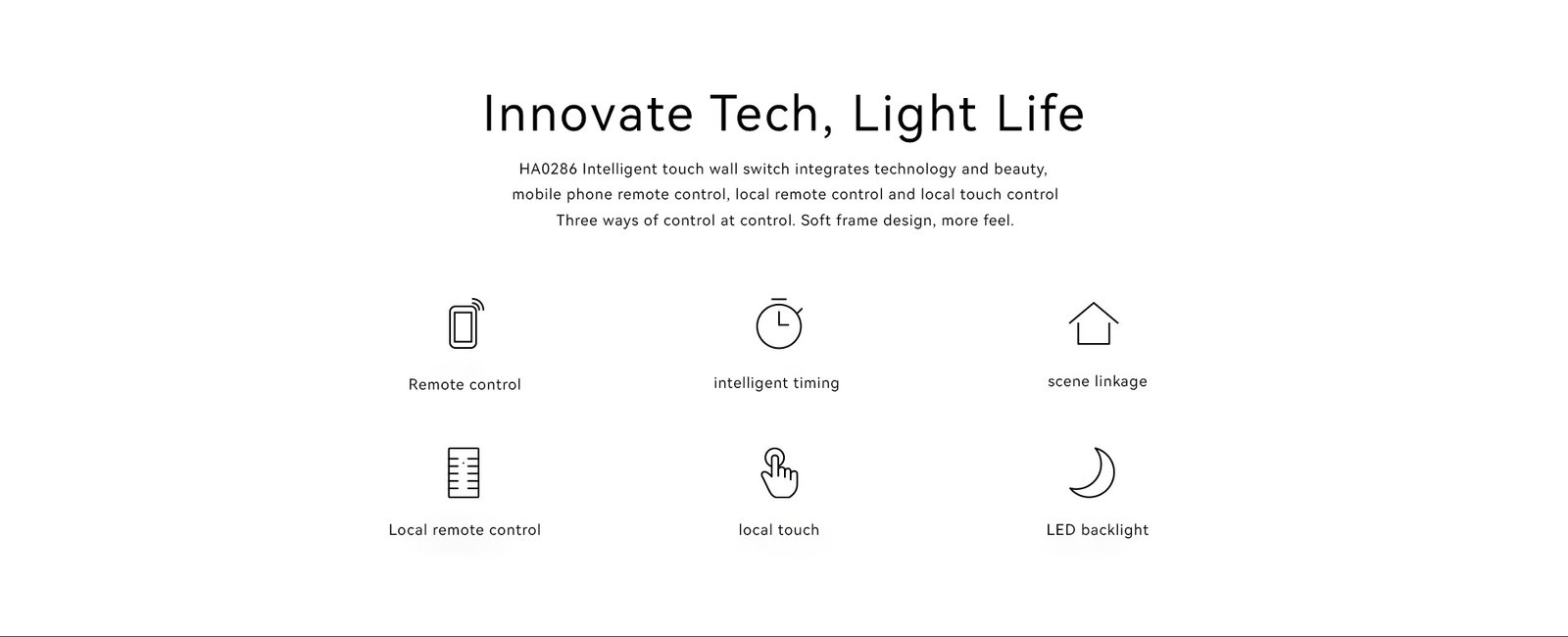 Innovate Tech, Light Life

HA0286 Intelligent touch wall switch integrates technology and beauty, mobile phone remote control, local remote control and local touch control Three ways of control at control. Soft frame design, more feel.

Remote control

intelligent timing

scene linkage

Local remote control

local touch

LED backlight